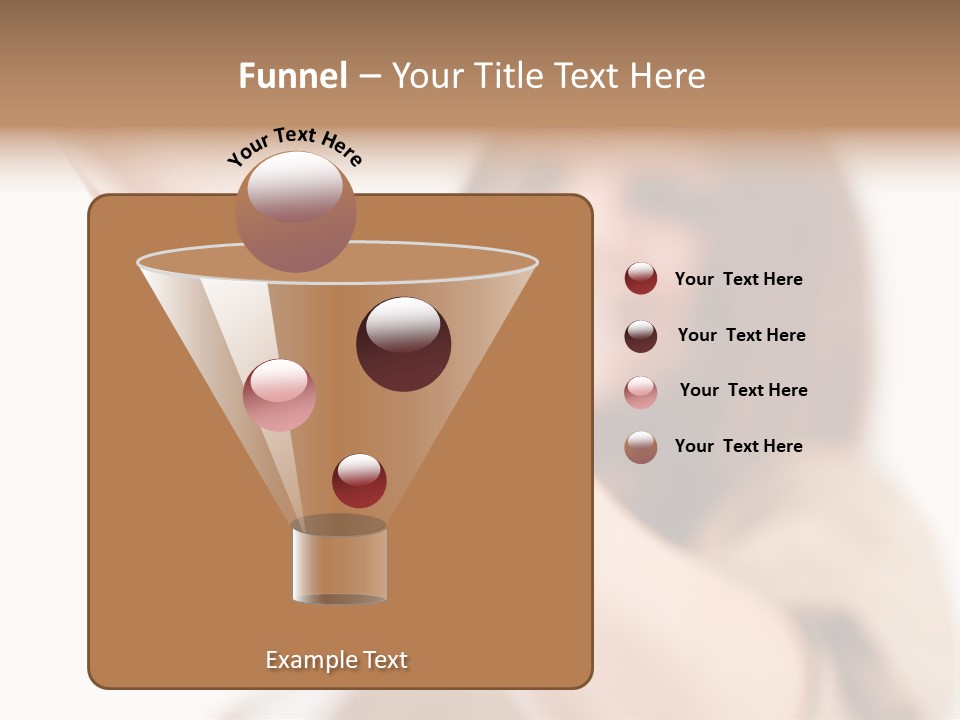 Funnel – Your Title Text Here

Your Text Here

Example Text

Your Text Here

Your Text Here

Your Text Here

Your Text Here